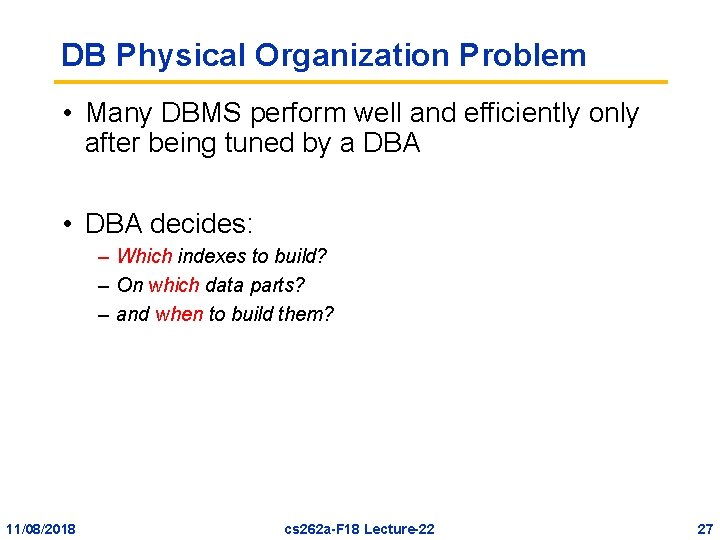 DB Physical Organization Problem

• Many DBMS perform well and efficiently only after being tuned by a DBA

• DBA decides:
– Which indexes to build?
– On which data parts?
– and when to build them?

11/08/2018 cs262a-F18 Lecture-22 27